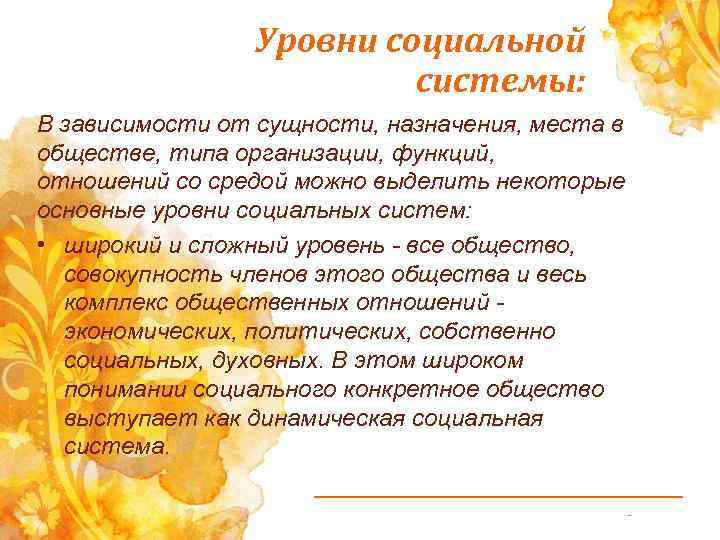 Уровни социальной системы:

В зависимости от сущности, назначения, места в обществе, типа организации, функций, отношений со средой можно выделить некоторые основные уровни социальных систем:

• широкий и сложный уровень - все общество, совокупность членов этого общества и весь комплекс общественных отношений - экономических, политических, собственно социальных, духовных. В этом широком понимании социального конкретное общество выступает как динамическая социальная система.